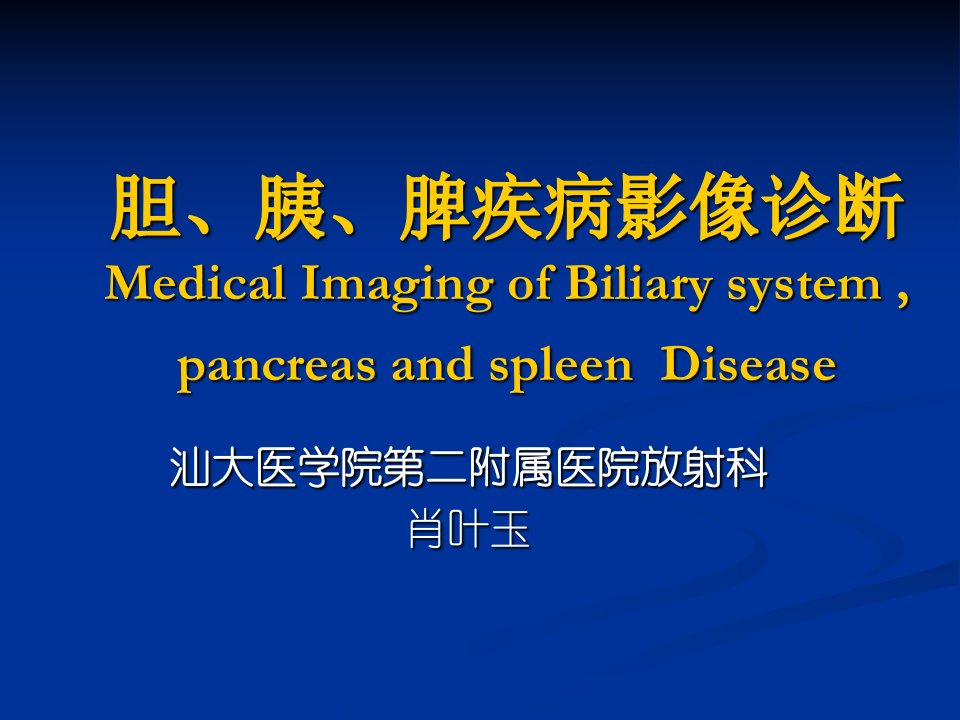 胆、胰、脾疾病影像诊断
Medical Imaging of Biliary system , pancreas and spleen  Disease

汕大医学院第二附属医院放射科
肖叶玉